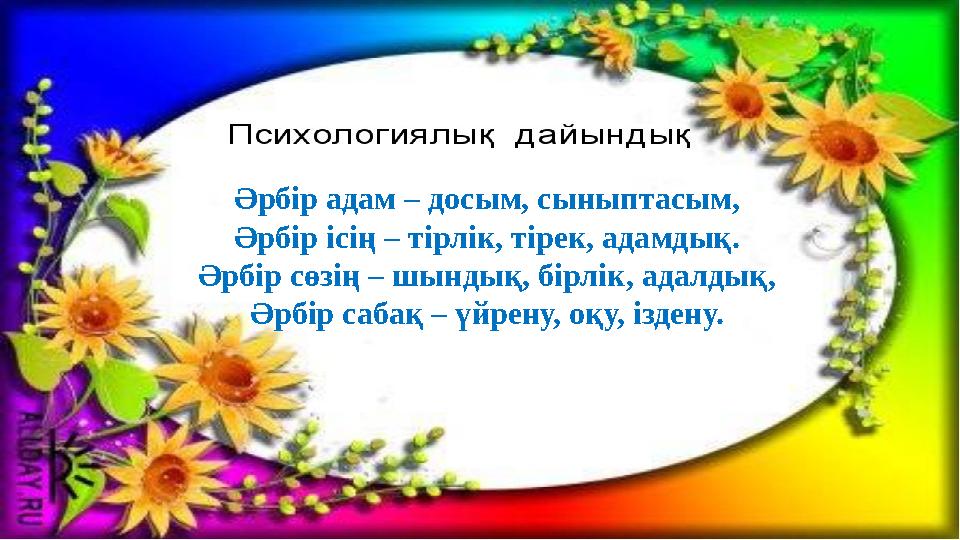 Психологиялық дайындық

Әрбір адам – досым, сыныптасым,
Әрбір ісің – тірлік, тірек, адамдық.
Әрбір сөзің – шындық, бірлік, адалдық,
Әрбір сабақ – үйрену, оқу, іздену.

ALLDAY.RU